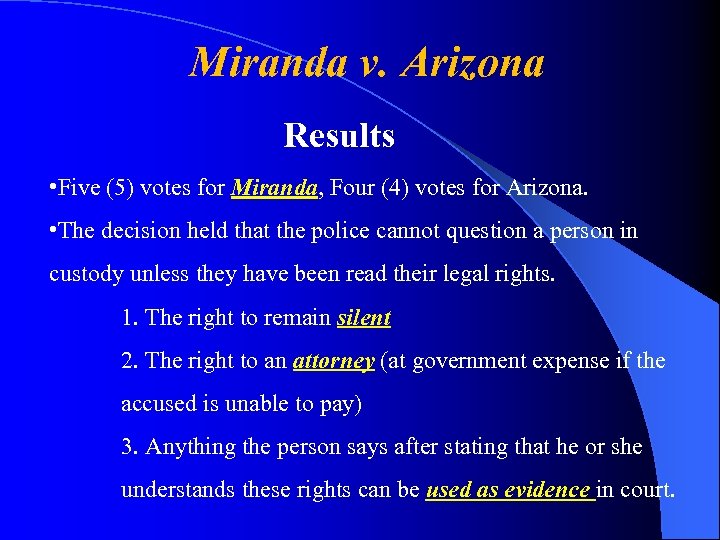 Miranda v. Arizona

Results

•Five (5) votes for Miranda, Four (4) votes for Arizona.

•The decision held that the police cannot question a person in custody unless they have been read their legal rights.

1. The right to remain silent

2. The right to an attorney (at government expense if the accused is unable to pay)

3. Anything the person says after stating that he or she understands these rights can be used as evidence in court.